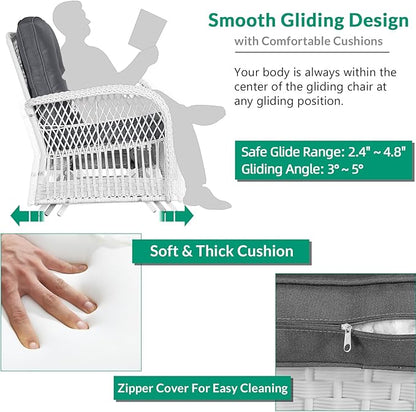 Smooth Gliding Design

with Comfortable Cushions

Your body is always within the center of the gliding chair at any gliding position.

Safe Glide Range: 2.4" ~ 4.8"
Gliding Angle: 3° ~ 5°

Soft & Thick Cushion

Zipper Cover For Easy Cleaning